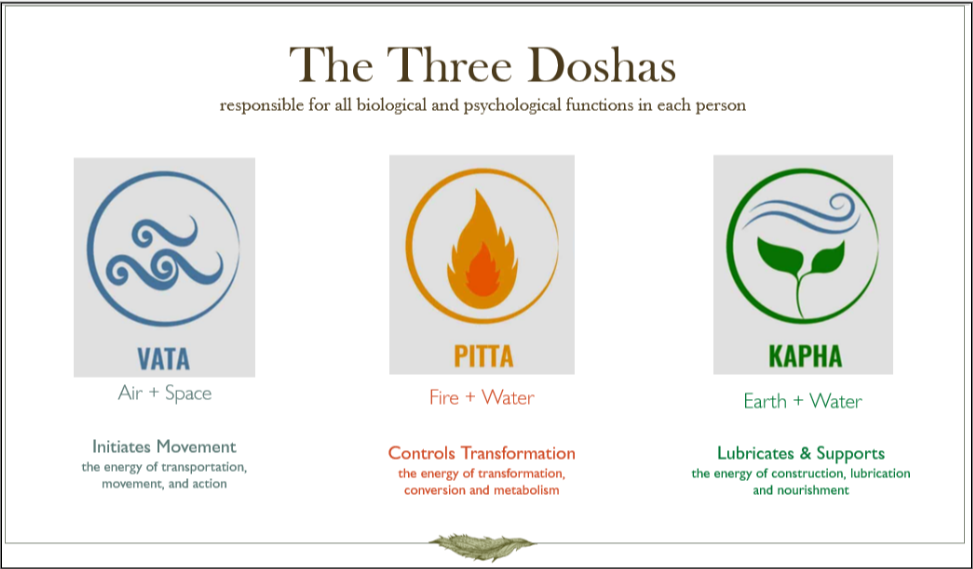 The Three Doshas

responsible for all biological and psychological functions in each person

VATA

Air + Space

Initiates Movement
the energy of transportation, movement, and action

PITTA

Fire + Water

Controls Transformation
the energy of transformation, conversion and metabolism

KAPHA

Earth + Water

Lubricates & Supports
the energy of construction, lubrication and nourishment